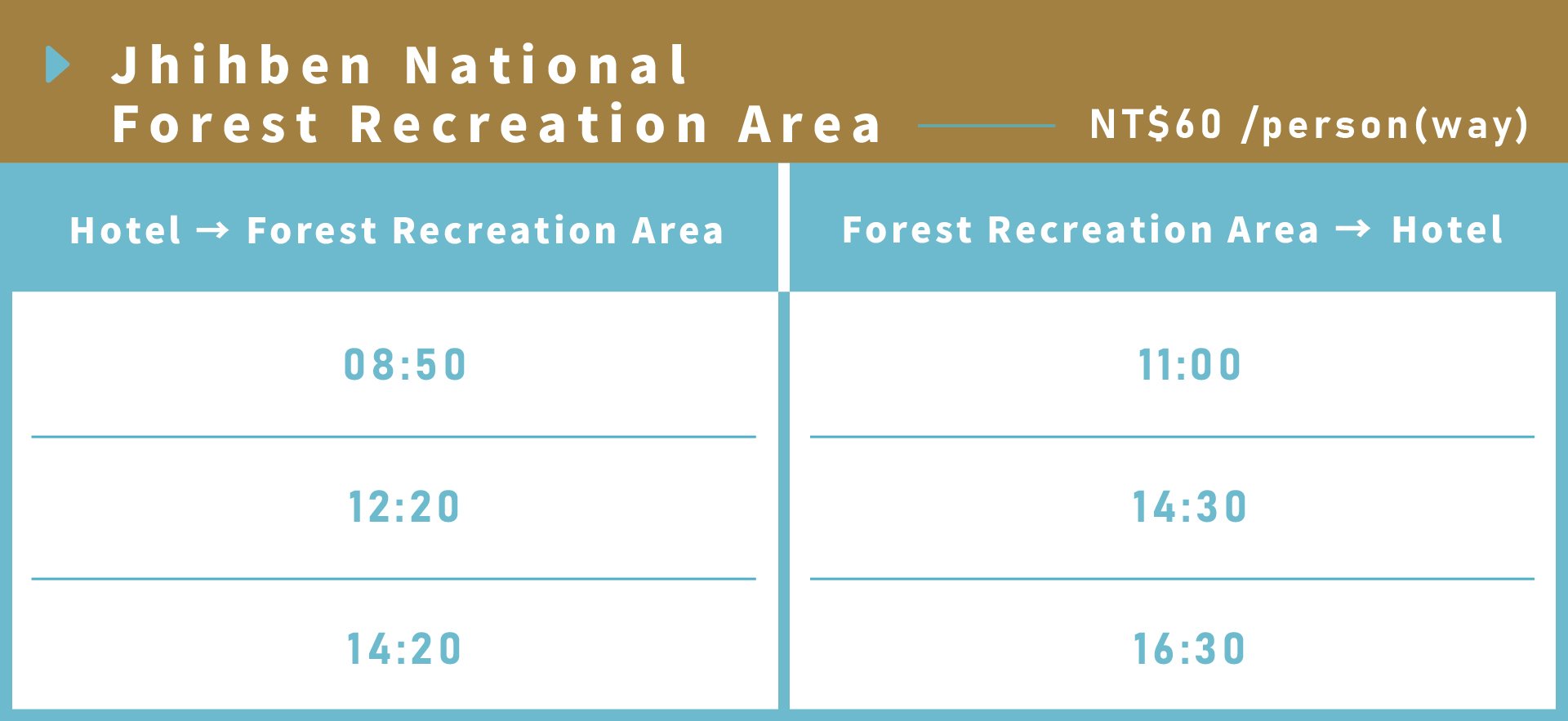 Jhihben National
Forest Recreation Area NT$60 /person(way)

| Hotel → Forest Recreation Area | Forest Recreation Area → Hotel |
|---|---|
| 08:50 | 11:00 |
| 12:20 | 14:30 |
| 14:20 | 16:30 |